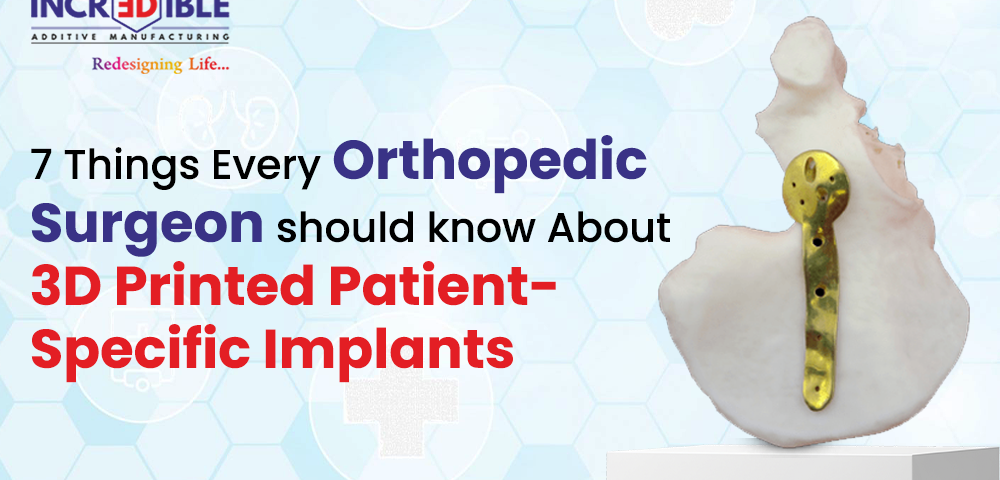 INCREDIBLE
ADDITIVE MANUFACTURING
Redesigning Life...

7 Things Every Orthopedic Surgeon should know About 3D Printed Patient-Specific Implants